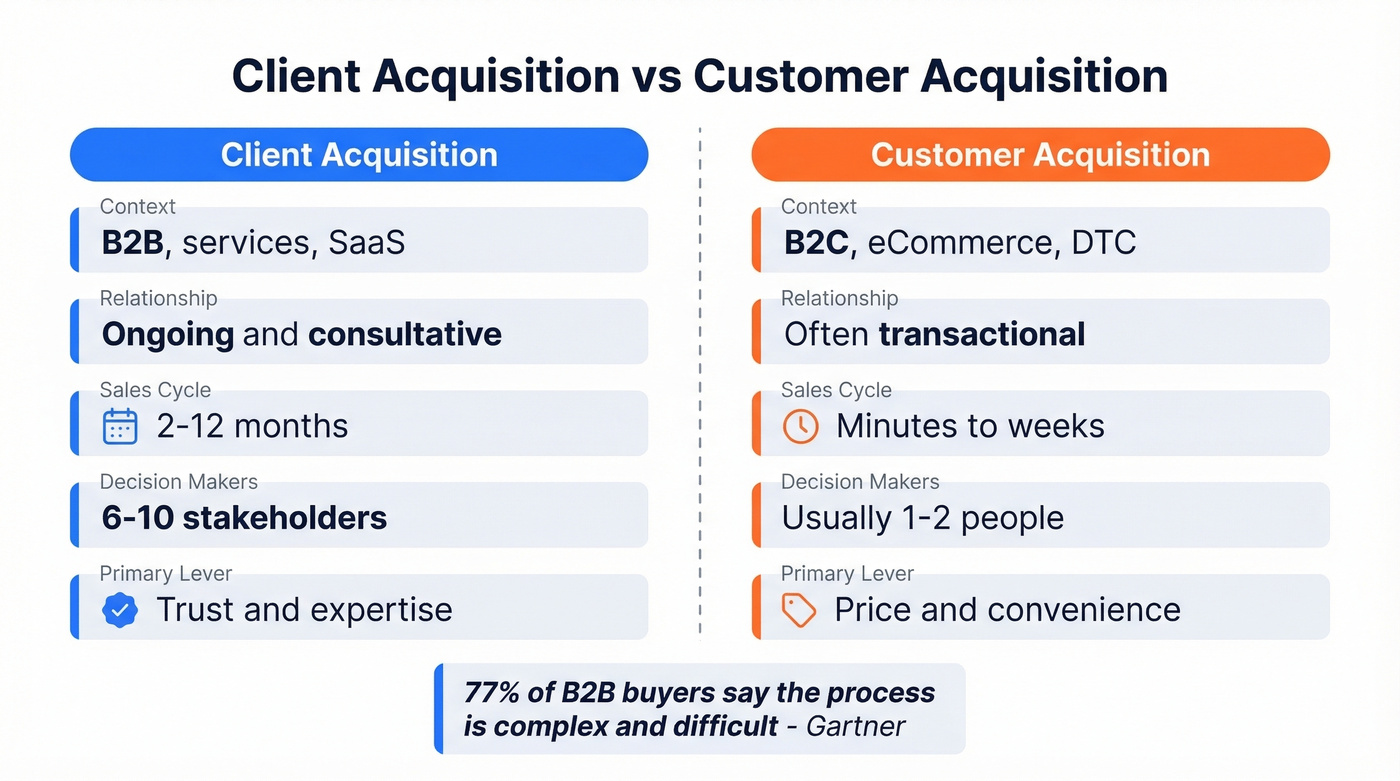 Client Acquisition vs Customer Acquisition

Client Acquisition

Context
B2B, services, SaaS

Relationship
Ongoing and consultative

Sales Cycle
2-12 months

Decision Makers
6-10 stakeholders

Primary Lever
Trust and expertise

Customer Acquisition

Context
B2C, eCommerce, DTC

Relationship
Often transactional

Sales Cycle
Minutes to weeks

Decision Makers
Usually 1-2 people

Primary Lever
Price and convenience

77% of B2B buyers say the process is complex and difficult - Gartner